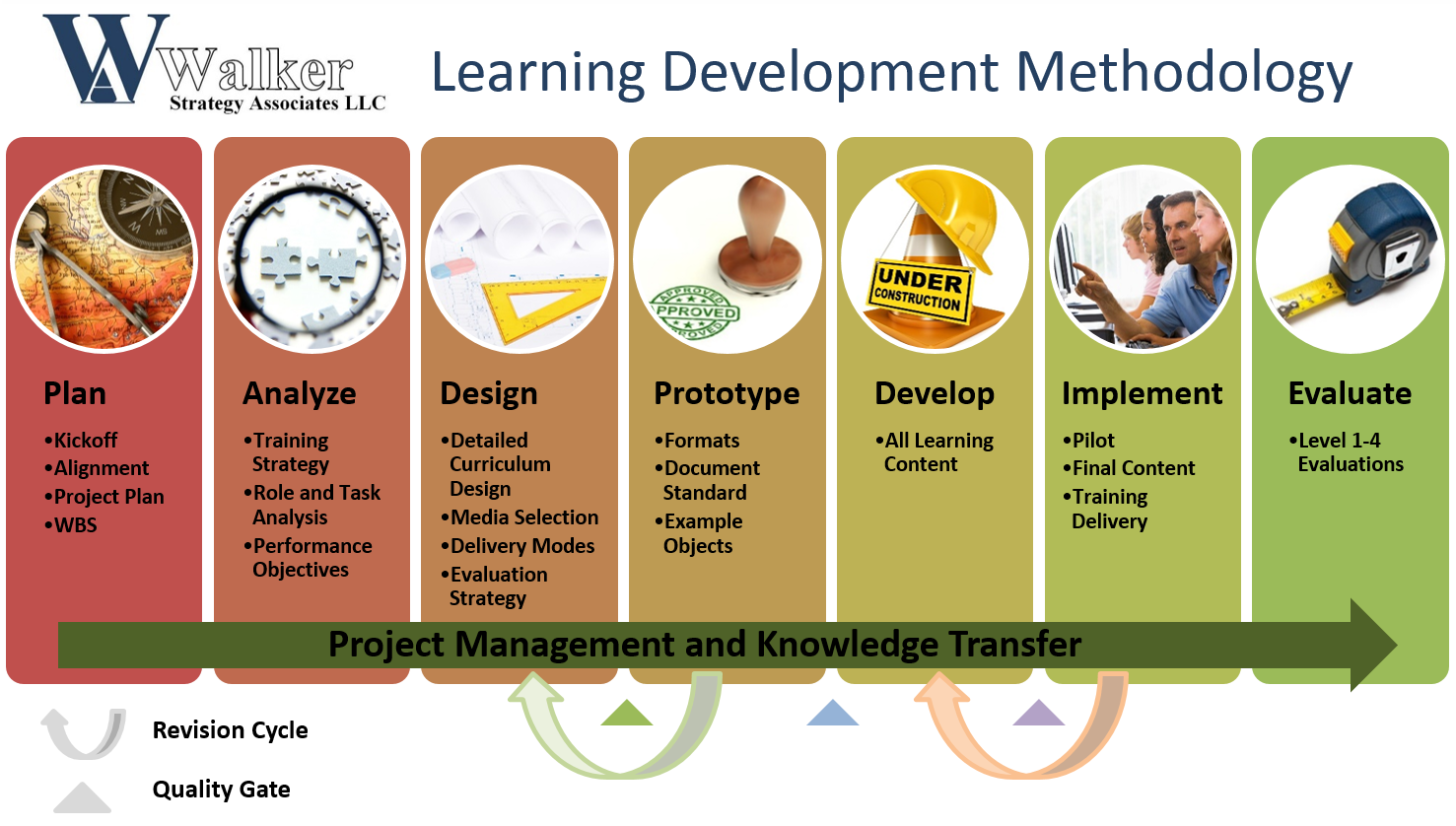 WA Walker Strategy Associates LLC

Learning Development Methodology

Plan
•Kickoff
•Alignment
•Project Plan
•WBS

Analyze
•Training Strategy
•Role and Task Analysis
•Performance Objectives

Design
•Detailed Curriculum Design
•Media Selection
•Delivery Modes
•Evaluation Strategy

APPROVED

Prototype
•Formats
•Document Standard
•Example Objects

UNDER CONSTRUCTION

Develop
•All Learning Content

Implement
•Pilot
•Final Content
•Training Delivery

Evaluate
•Level 1-4 Evaluations

Project Management and Knowledge Transfer

Revision Cycle

Quality Gate